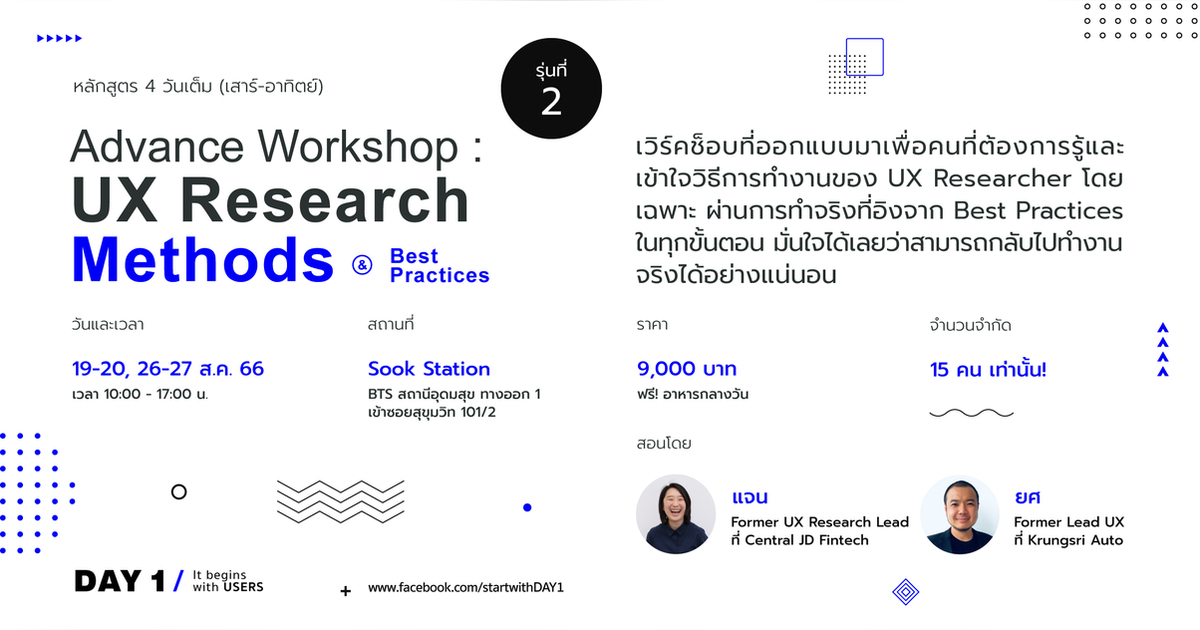 หลักสูตร 4 วันเต็ม (เสาร์-อาทิตย์)

รุ่นที่ 2

Advance Workshop :
UX Research
Methods & Best Practices

เวิร์คช็อบที่ออกแบบมาเพื่อคนที่ต้องการรู้และเข้าใจวิธีการทำงานของ UX Researcher โดยเฉพาะ ผ่านการทำจริงที่อิงจาก Best Practices ในทุกขั้นตอน มั่นใจได้เลยว่าสามารถกลับไปทำงานจริงได้อย่างแน่นอน

วันและเวลา
19-20, 26-27 ส.ค. 66
เวลา 10:00 - 17:00 น.

สถานที่
Sook Station
BTS สถานีอุดมสุข ทางออก 1
เข้าซอยสุขุมวิท 101/2

ราคา
9,000 บาท
ฟรี! อาหารกลางวัน

จำนวนจำกัด
15 คน เท่านั้น!

สอนโดย

แจน
Former UX Research Lead
ที่ Central JD Fintech

ยศ
Former Lead UX
ที่ Krungsri Auto

DAY 1 / It begins with USERS

+ www.facebook.com/startwithDAY1